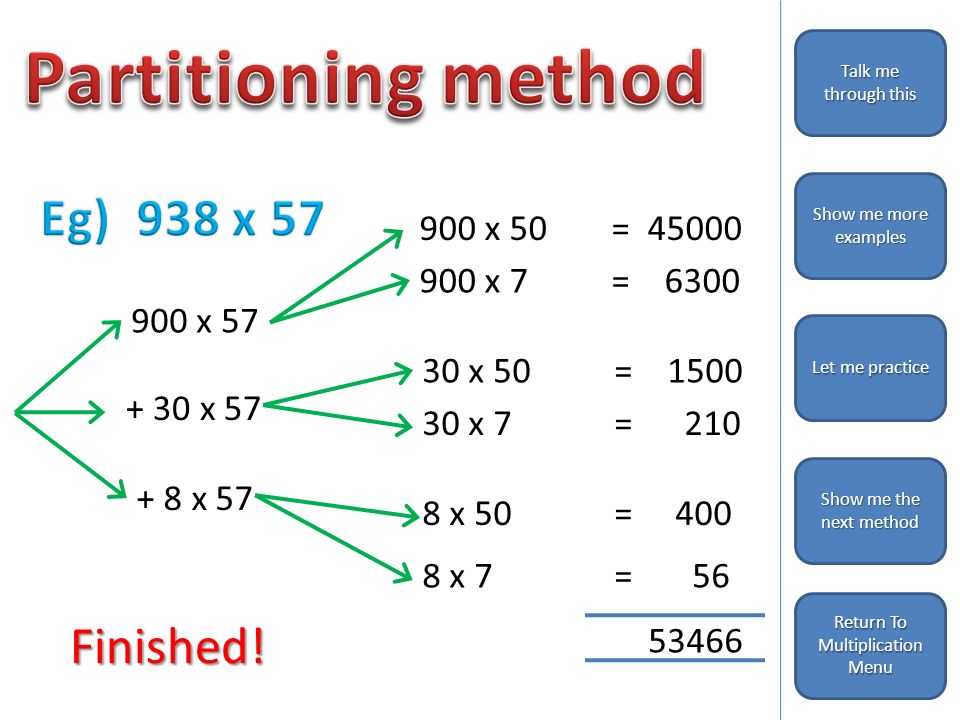 Partitioning method

Eg) 938 x 57

900 x 57

+ 30 x 57

+ 8 x 57

900 x 50 = 45000
900 x 7 = 6300

30 x 50 = 1500
30 x 7 = 210

8 x 50 = 400

8 x 7 = 56

53466

Finished!

Talk me through this

Show me more examples

Let me practice

Show me the next method

Return To Multiplication Menu